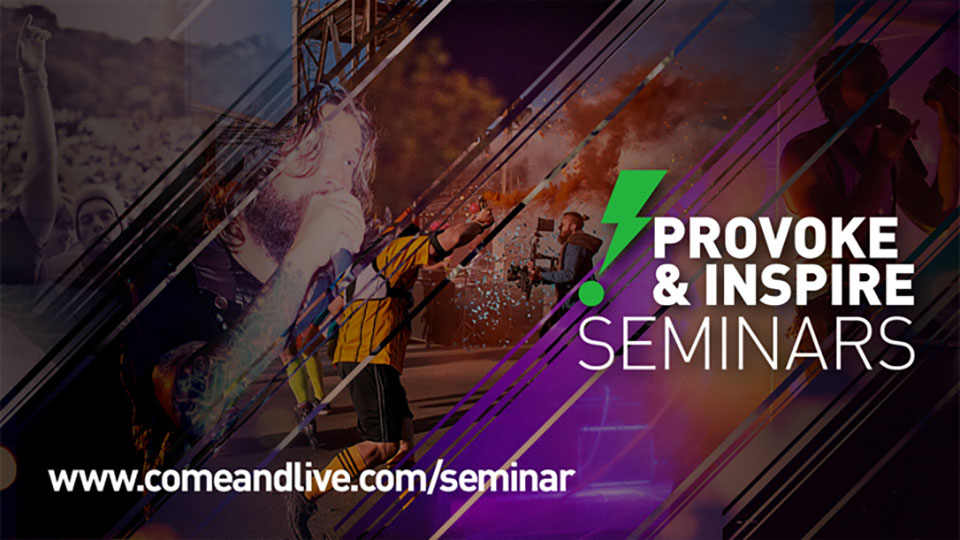 PROVOKE & INSPIRE SEMINARS

www.comeandlive.com/seminar